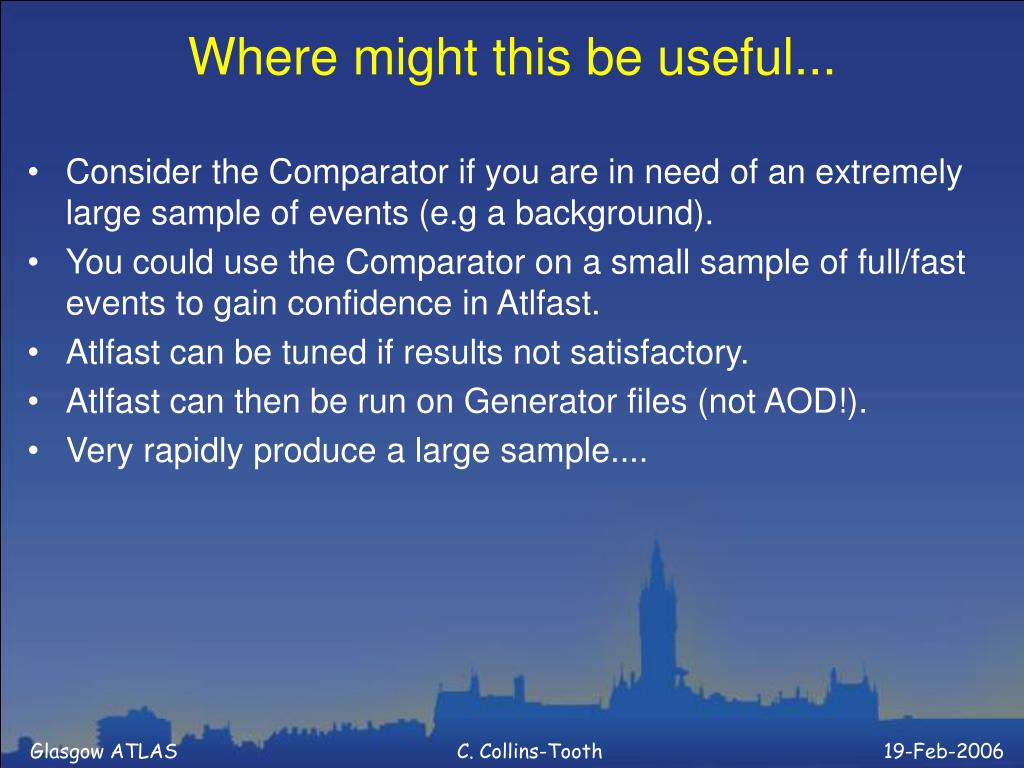 Where might this be useful...

• Consider the Comparator if you are in need of an extremely large sample of events (e.g a background).
• You could use the Comparator on a small sample of full/fast events to gain confidence in Atlfast.
• Atlfast can be tuned if results not satisfactory.
• Atlfast can then be run on Generator files (not AOD!).
• Very rapidly produce a large sample....

Glasgow ATLAS
C. Collins-Tooth
19-Feb-2006